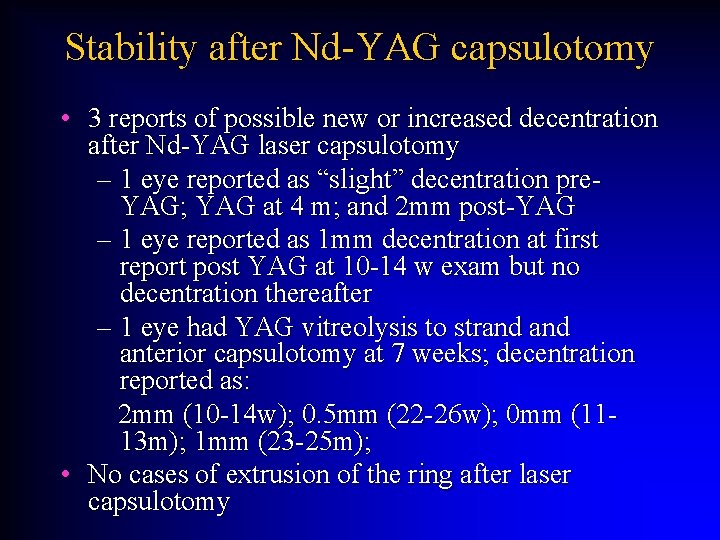 Stability after Nd-YAG capsulotomy

• 3 reports of possible new or increased decentration after Nd-YAG laser capsulotomy
– 1 eye reported as “slight” decentration pre-YAG; YAG at 4 m; and 2mm post-YAG
– 1 eye reported as 1mm decentration at first report post YAG at 10-14 w exam but no decentration thereafter
– 1 eye had YAG vitreolysis to strand and anterior capsulotomy at 7 weeks; decentration reported as:
2mm (10-14w); 0.5mm (22-26w); 0mm (11-13m); 1mm (23-25m);
• No cases of extrusion of the ring after laser capsulotomy